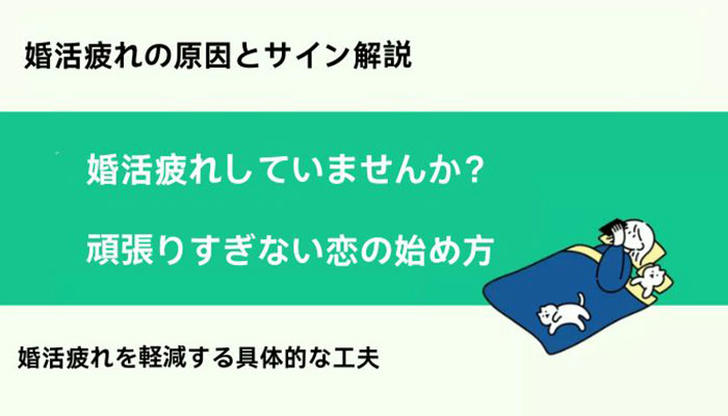 婚活疲れの原因とサイン解説

婚活疲れしていませんか?

頑張りすぎない恋の始め方

婚活疲れを軽減する具体的な工夫